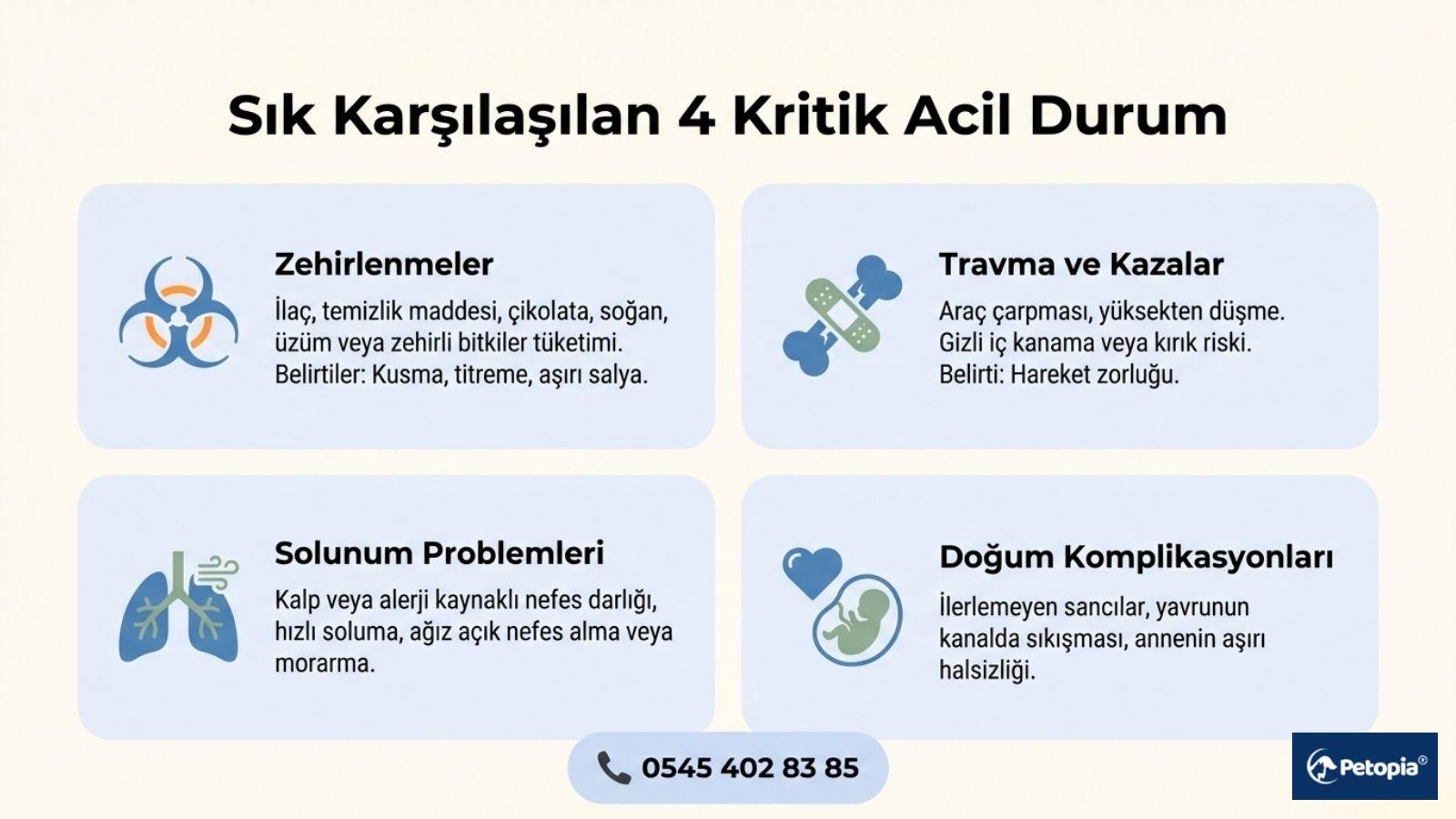 Sık Karşılaşılan 4 Kritik Acil Durum

Zehirlenmeler

İlaç, temizlik maddesi, çikolata, soğan, üzüm veya zehirli bitkiler tüketimi. Belirtiler: Kusma, titreme, aşırı salya.

Travma ve Kazalar

Araç çarpması, yüksekten düşme. Gizli iç kanama veya kırık riski. Belirti: Hareket zorluğu.

Solunum Problemleri

Kalp veya alerji kaynaklı nefes darlığı, hızlı soluma, ağız açık nefes alma veya morarma.

Doğum Komplikasyonları

İlerlemeyen sancılar, yavrunun kanalda sıkışması, annenin aşırı halsizliği.

0545 402 83 85

Petopia®